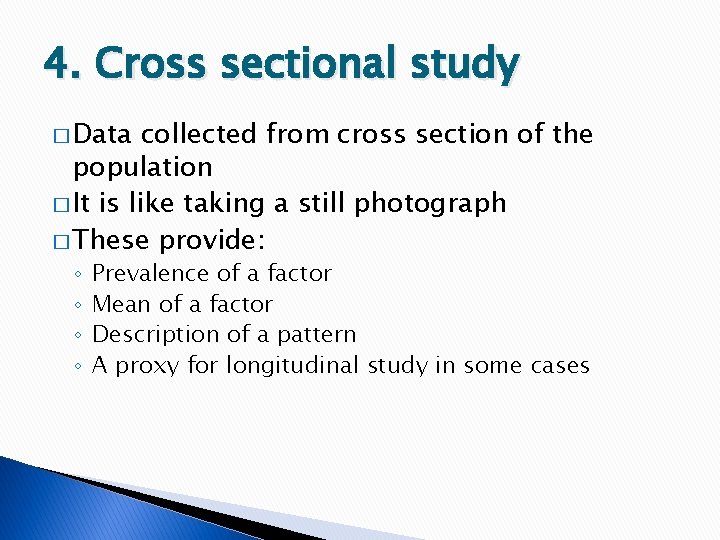 4. Cross sectional study

□ Data collected from cross section of the population
□ It is like taking a still photograph
□ These provide:
◦ Prevalence of a factor
◦ Mean of a factor
◦ Description of a pattern
◦ A proxy for longitudinal study in some cases